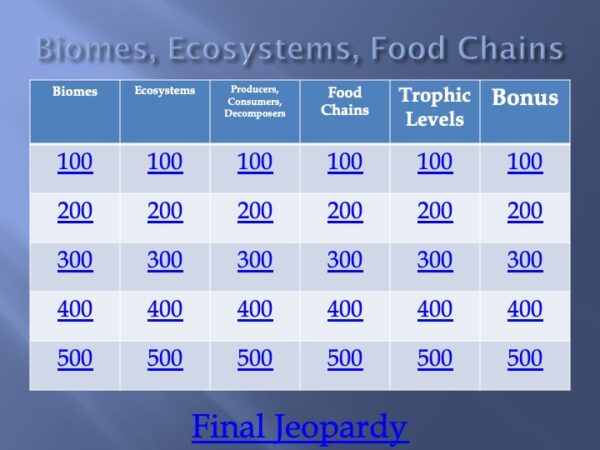 Biomes, Ecosystems, Food Chains

| Biomes | Ecosystems | Producers, Consumers, Decomposers | Food Chains | Trophic Levels | Bonus |
|---|---|---|---|---|---|
| 100 | 100 | 100 | 100 | 100 | 100 |
| 200 | 200 | 200 | 200 | 200 | 200 |
| 300 | 300 | 300 | 300 | 300 | 300 |
| 400 | 400 | 400 | 400 | 400 | 400 |
| 500 | 500 | 500 | 500 | 500 | 500 |

Final Jeopardy